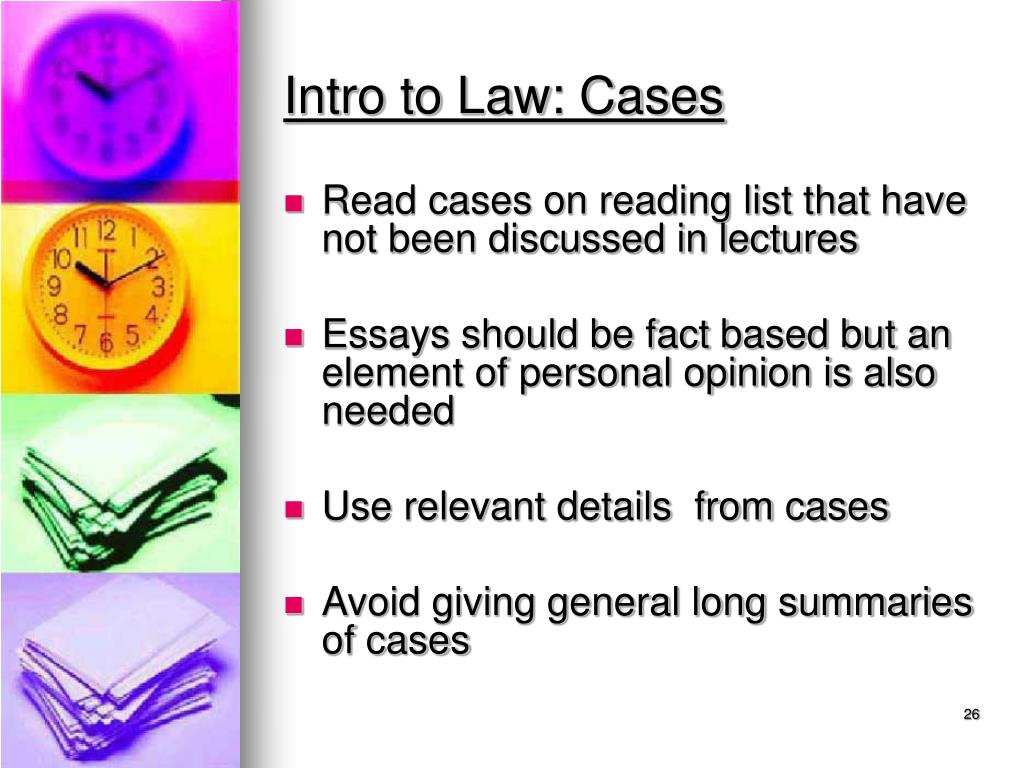 Intro to Law: Cases

- Read cases on reading list that have not been discussed in lectures
- Essays should be fact based but an element of personal opinion is also needed
- Use relevant details  from cases
- Avoid giving general long summaries of cases

26